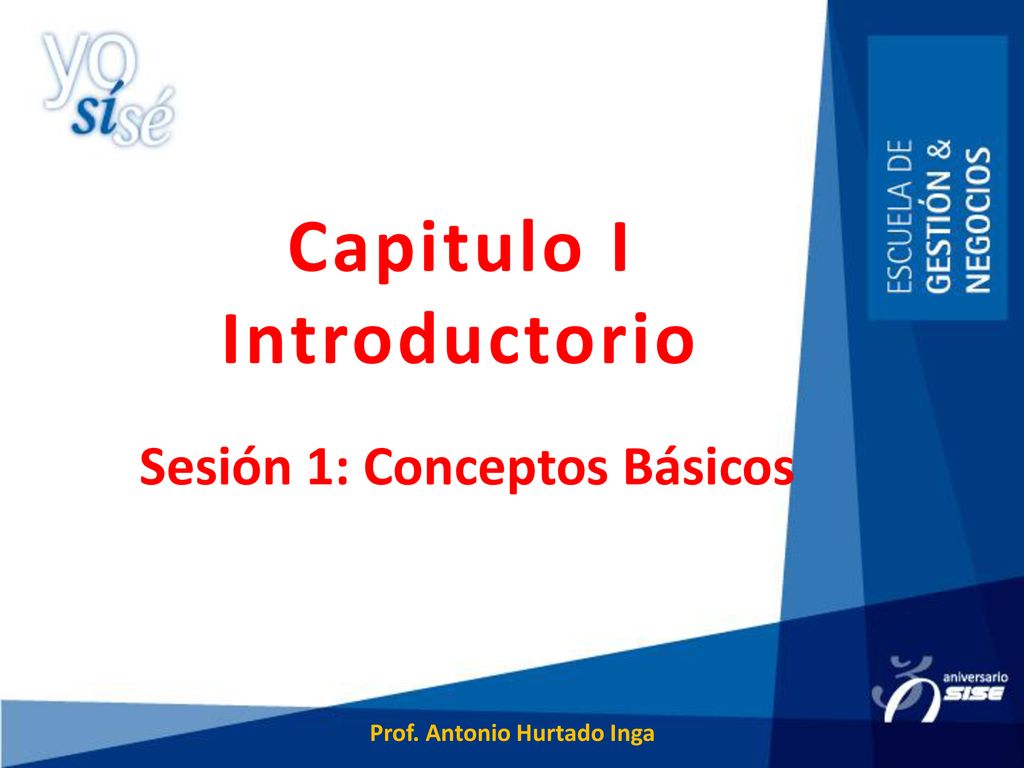 yo sí sé

ESCUELA DE GESTIÓN & NEGOCIOS

Capitulo I Introductorio

Sesión 1: Conceptos Básicos

aniversario SISE

Prof. Antonio Hurtado Inga